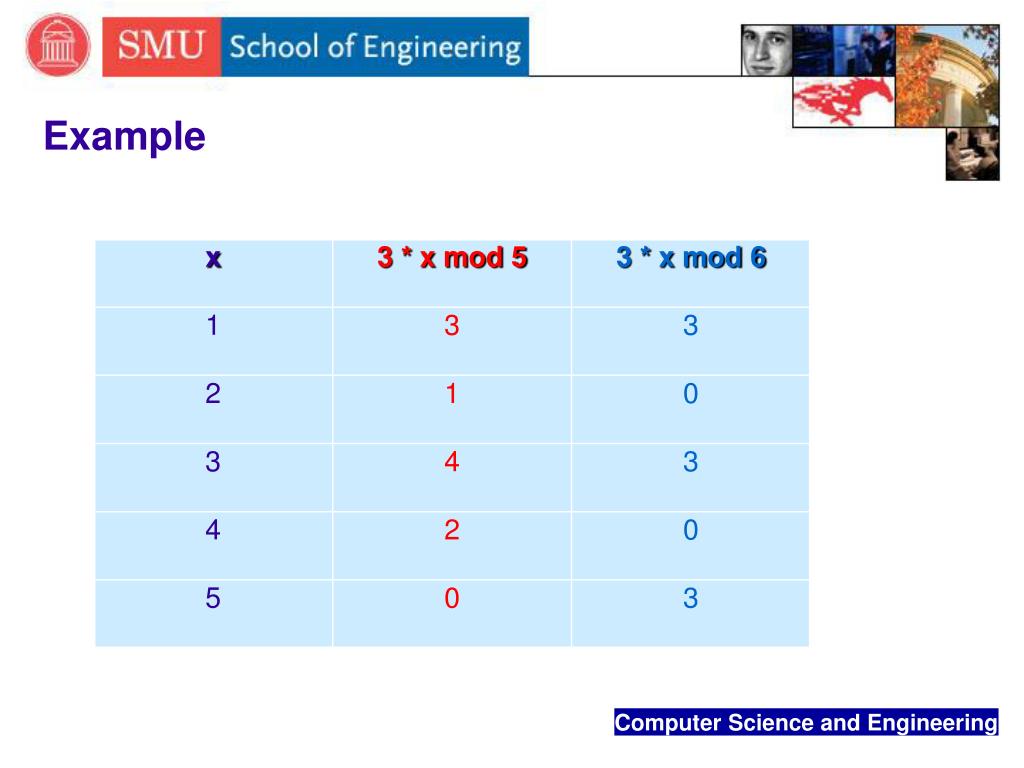 SMU School of Engineering

Example

| x | 3 * x mod 5 | 3 * x mod 6 |
|---|---|---|
| 1 | 3 | 3 |
| 2 | 1 | 0 |
| 3 | 4 | 3 |
| 4 | 2 | 0 |
| 5 | 0 | 3 |

Computer Science and Engineering